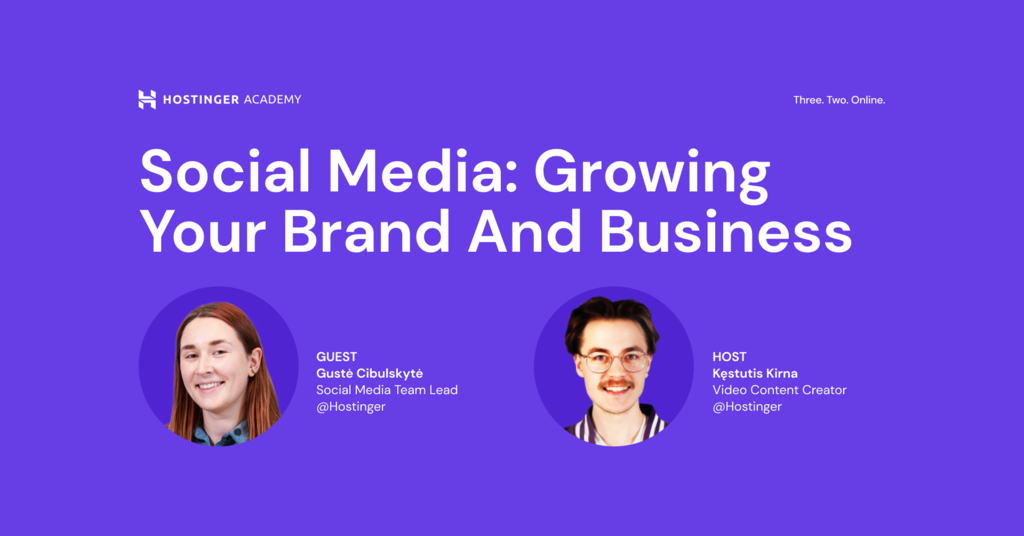 HOSTINGER ACADEMY

Three. Two. Online.

Social Media: Growing Your Brand And Business

GUEST
Gustė Cibulskytė
Social Media Team Lead
@Hostinger

HOST
Kęstutis Kirna
Video Content Creator
@Hostinger